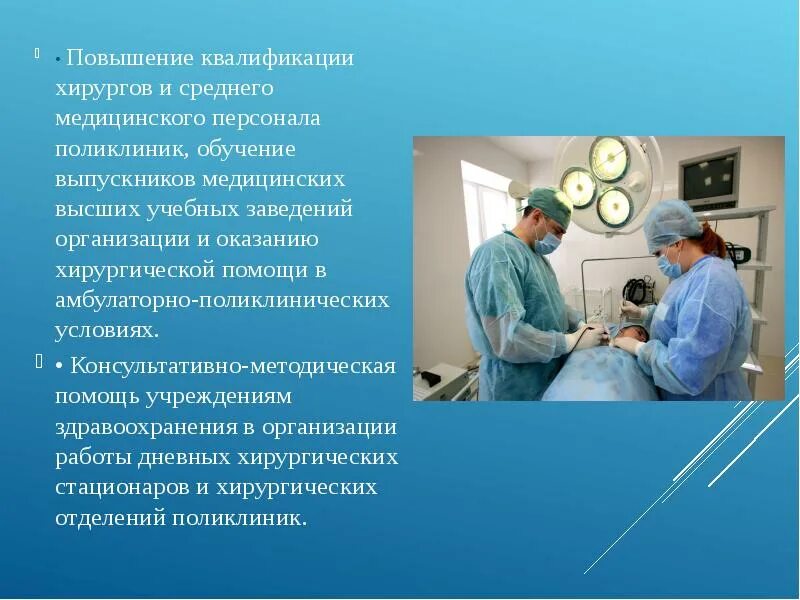 • Повышение квалификации хирургов и среднего медицинского персонала поликлиник, обучение выпускников медицинских высших учебных заведений организации и оказанию хирургической помощи в амбулаторно-поликлинических условиях.

• Консультативно-методическая помощь учреждениям здравоохранения в организации работы дневных хирургических стационаров и хирургических отделений поликлиник.